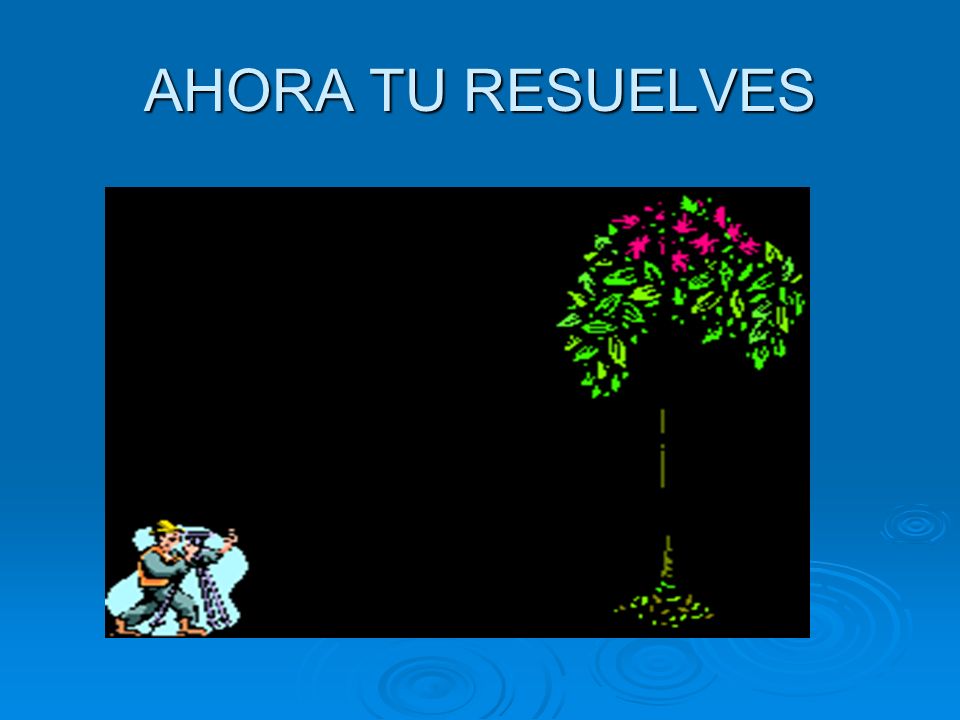 AHORA TU RESUELVES